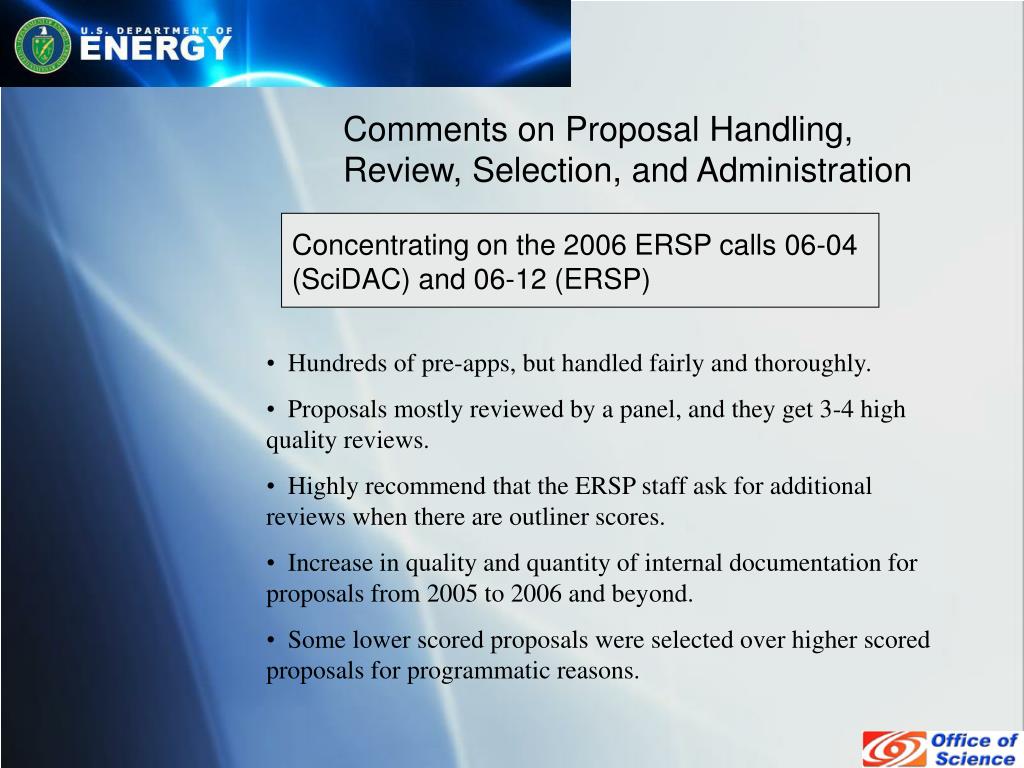 U.S. DEPARTMENT OF ENERGY

Comments on Proposal Handling, Review, Selection, and Administration

Concentrating on the 2006 ERSP calls 06-04 (SciDAC) and 06-12 (ERSP)

• Hundreds of pre-apps, but handled fairly and thoroughly.

• Proposals mostly reviewed by a panel, and they get 3-4 high quality reviews.

• Highly recommend that the ERSP staff ask for additional reviews when there are outliner scores.

• Increase in quality and quantity of internal documentation for proposals from 2005 to 2006 and beyond.

• Some lower scored proposals were selected over higher scored proposals for programmatic reasons.

Office of Science